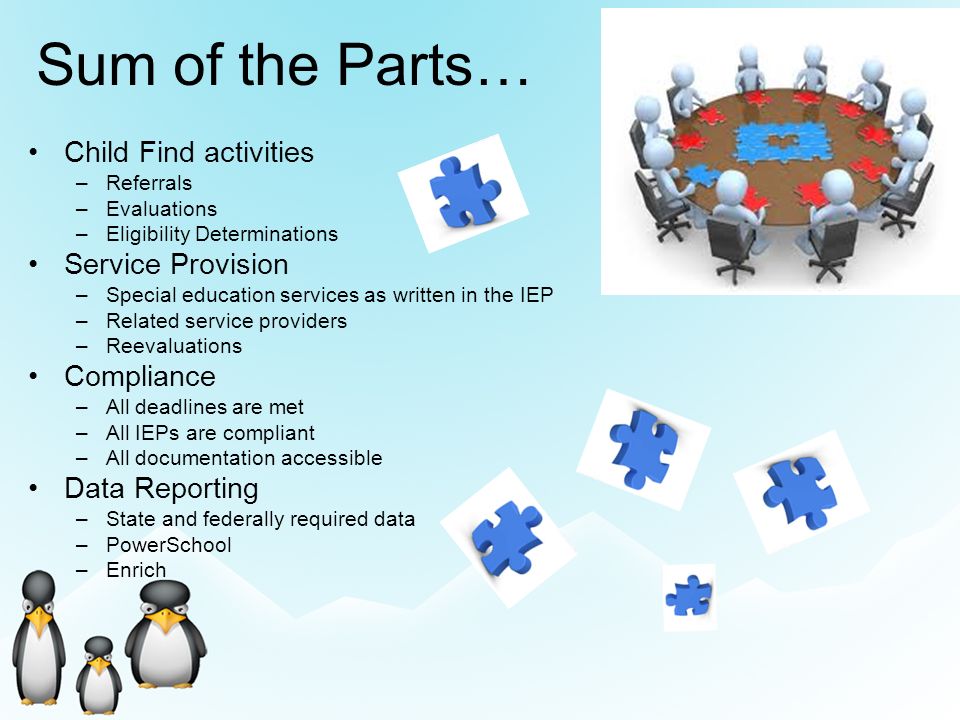 Sum of the Parts…

• Child Find activities
– Referrals
– Evaluations
– Eligibility Determinations
• Service Provision
– Special education services as written in the IEP
– Related service providers
– Reevaluations
• Compliance
– All deadlines are met
– All IEPs are compliant
– All documentation accessible
• Data Reporting
– State and federally required data
– PowerSchool
– Enrich